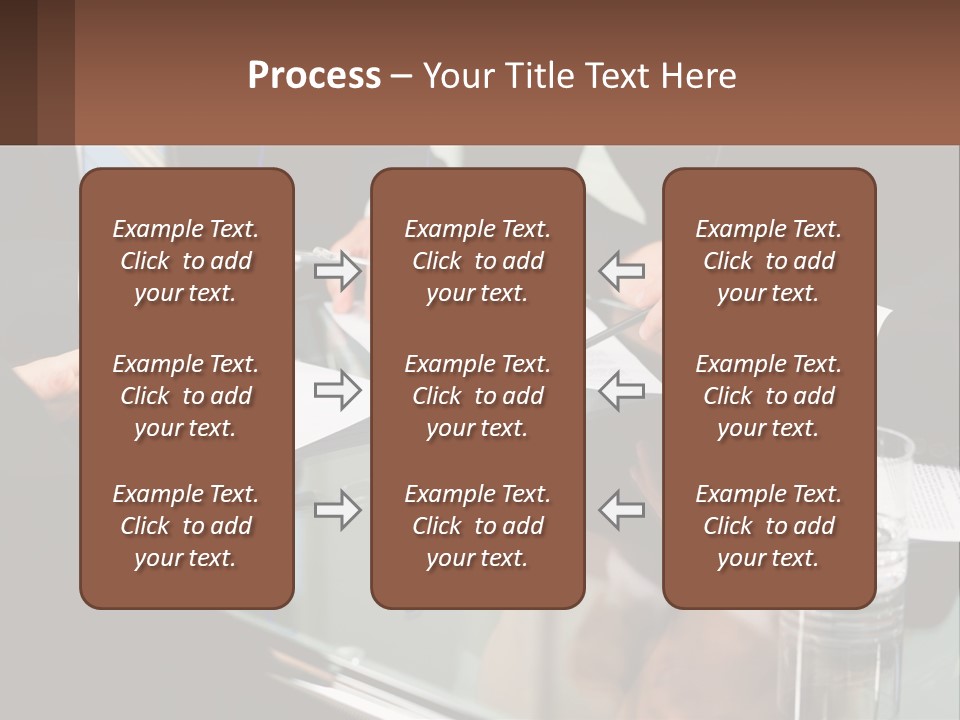 Process – Your Title Text Here

Example Text. Click to add your text.

Example Text. Click to add your text.

Example Text. Click to add your text.

Example Text. Click to add your text.

Example Text. Click to add your text.

Example Text. Click to add your text.

Example Text. Click to add your text.

Example Text. Click to add your text.

Example Text. Click to add your text.